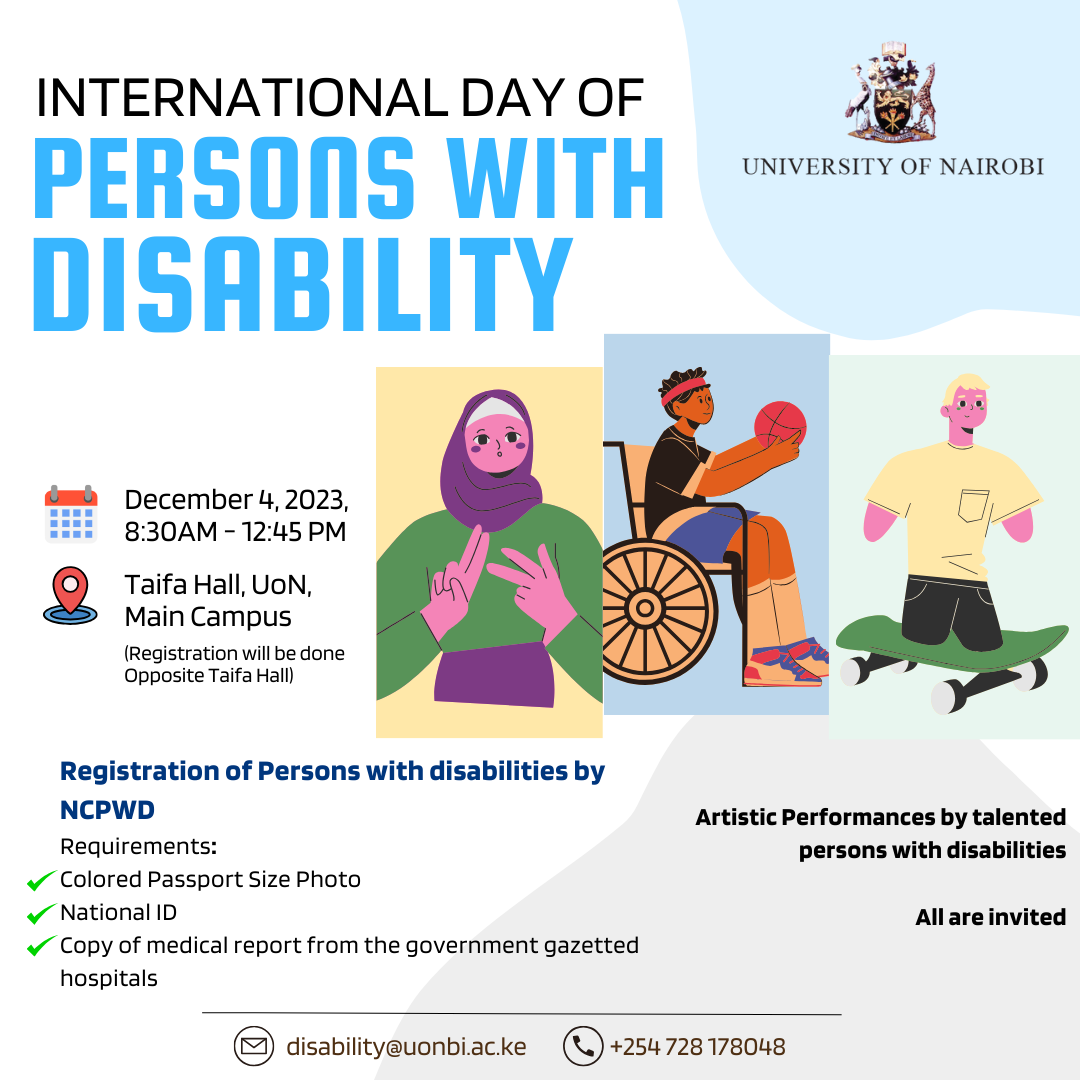 INTERNATIONAL DAY OF
PERSONS WITH DISABILITY

UNIVERSITY OF NAIROBI

December 4, 2023,
8:30AM - 12:45 PM

Taifa Hall, UoN, Main Campus
(Registration will be done Opposite Taifa Hall)

Registration of Persons with disabilities by NCPWD

Requirements:
Colored Passport Size Photo
National ID
Copy of medical report from the government gazetted hospitals

Artistic Performances by talented persons with disabilities

All are invited

disability@uonbi.ac.ke
+254 728 178048